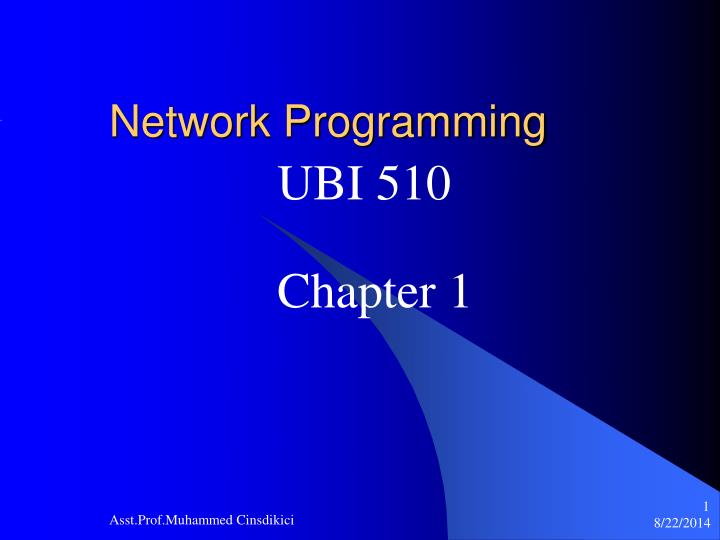 Network Programming

UBI 510

Chapter 1

Asst.Prof.Muhammed Cinsdikici

1
8/22/2014